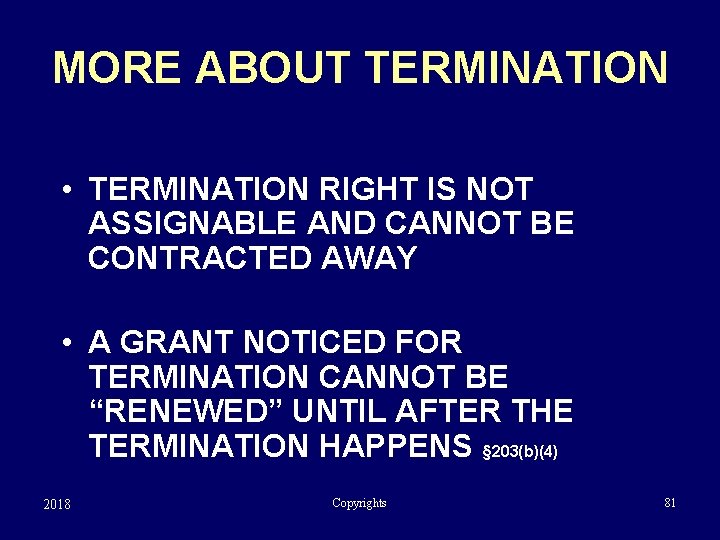 MORE ABOUT TERMINATION

• TERMINATION RIGHT IS NOT ASSIGNABLE AND CANNOT BE CONTRACTED AWAY

• A GRANT NOTICED FOR TERMINATION CANNOT BE “RENEWED” UNTIL AFTER THE TERMINATION HAPPENS §203(b)(4)

2018 Copyrights 81